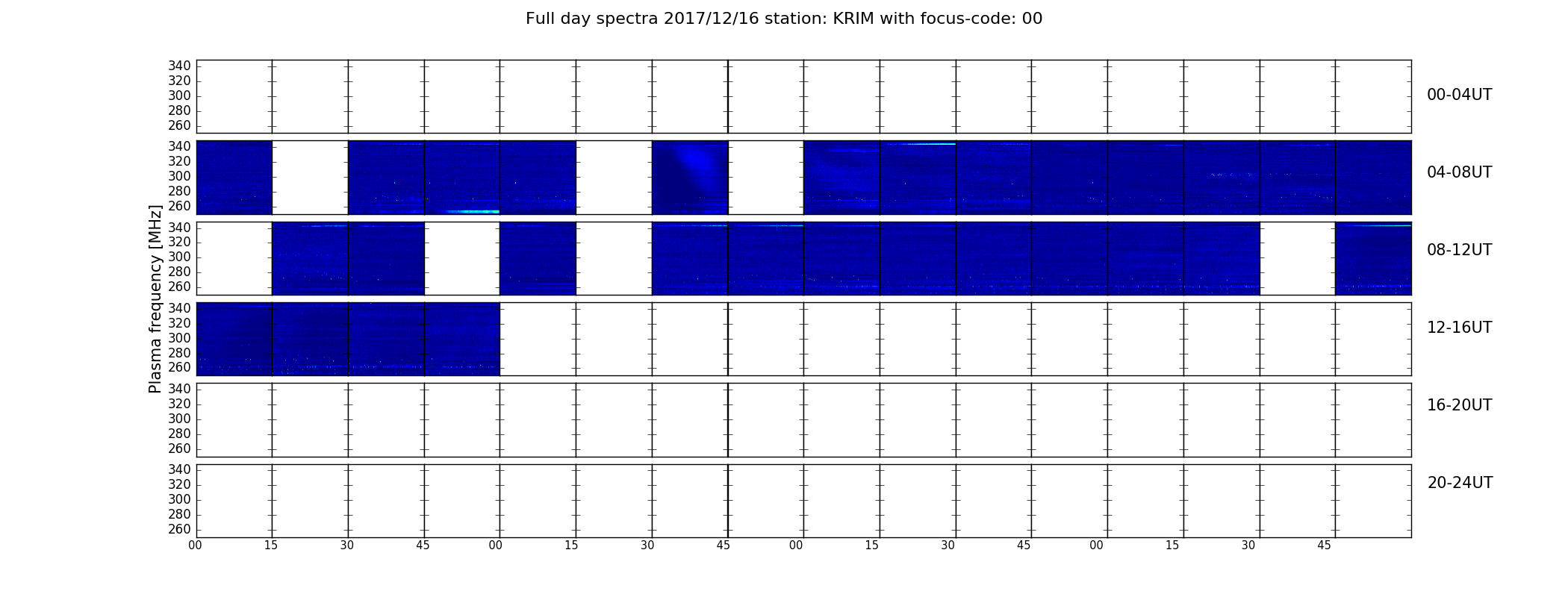 Full day spectra 2017/12/16 station: KRIM with focus-code: 00

Plasma frequency [MHz]

340
320
300
280
260

00-04UT

340
320
300
280
260

04-08UT

340
320
300
280
260

08-12UT

340
320
300
280
260

12-16UT

340
320
300
280
260

16-20UT

340
320
300
280
260

20-24UT

00 15 30 45 00 15 30 45 00 15 30 45 00 15 30 45